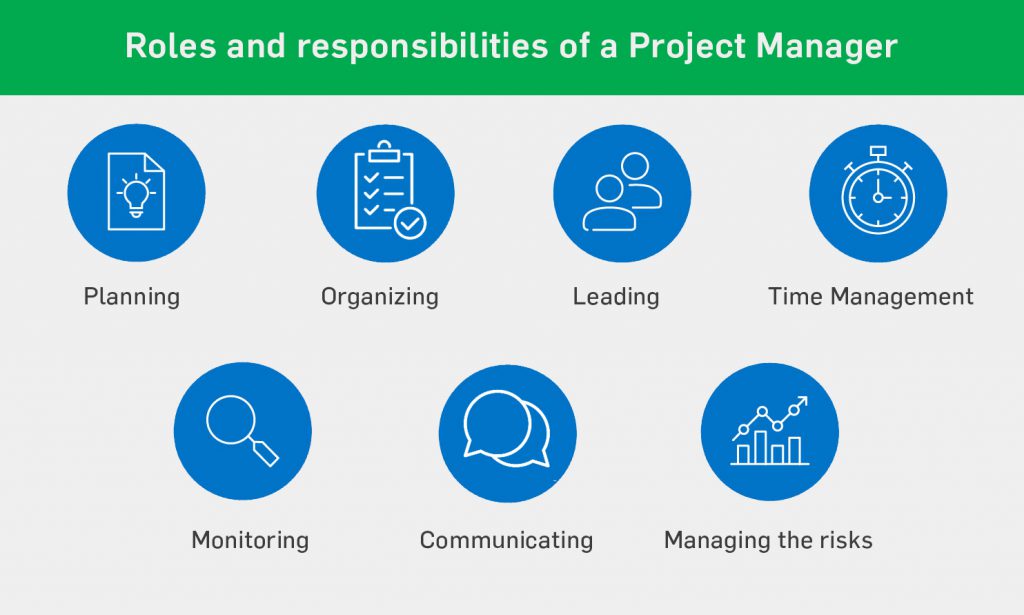 Roles and responsibilities of a Project Manager

Planning

Organizing

Leading

Time Management

Monitoring

Communicating

Managing the risks